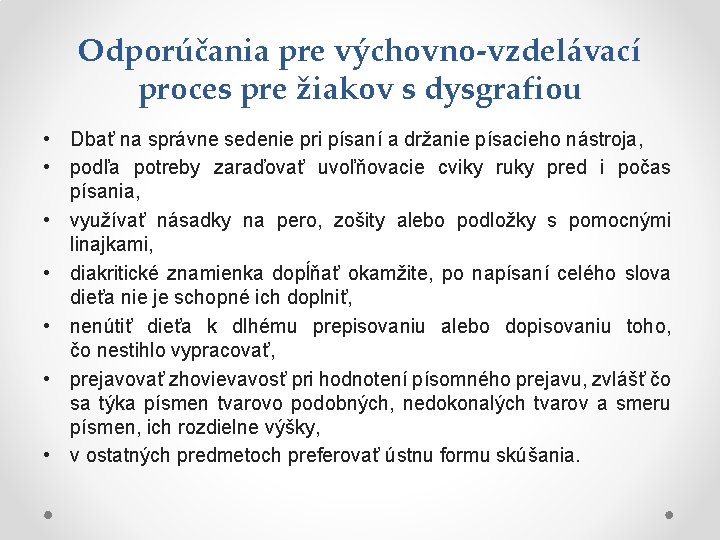 Odporúčania pre výchovno-vzdelávací proces pre žiakov s dysgrafiou

• Dbať na správne sedenie pri písaní a držanie písacieho nástroja,
• podľa potreby zaraďovať uvoľňovacie cviky ruky pred i počas písania,
• využívať násadky na pero, zošity alebo podložky s pomocnými linajkami,
• diakritické znamienka dopĺňať okamžite, po napísaní celého slova dieťa nie je schopné ich doplniť,
• nenútiť dieťa k dlhému prepisovaniu alebo dopisovaniu toho, čo nestihlo vypracovať,
• prejavovať zhovievavosť pri hodnotení písomného prejavu, zvlášť čo sa týka písmen tvarovo podobných, nedokonalých tvarov a smeru písmen, ich rozdielne výšky,
• v ostatných predmetoch preferovať ústnu formu skúšania.